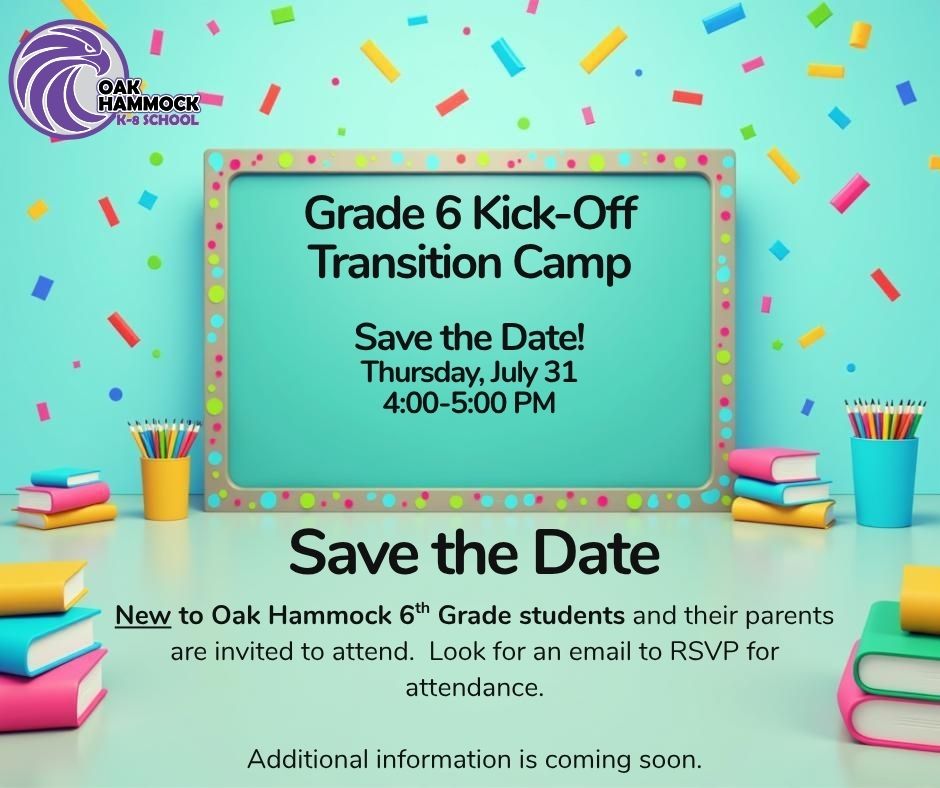 OAK HAMMOCK K-8 SCHOOL

Grade 6 Kick-Off Transition Camp

Save the Date!
Thursday, July 31
4:00-5:00 PM

Save the Date

New to Oak Hammock 6$^{th}$ Grade students and their parents are invited to attend. Look for an email to RSVP for attendance.

Additional information is coming soon.